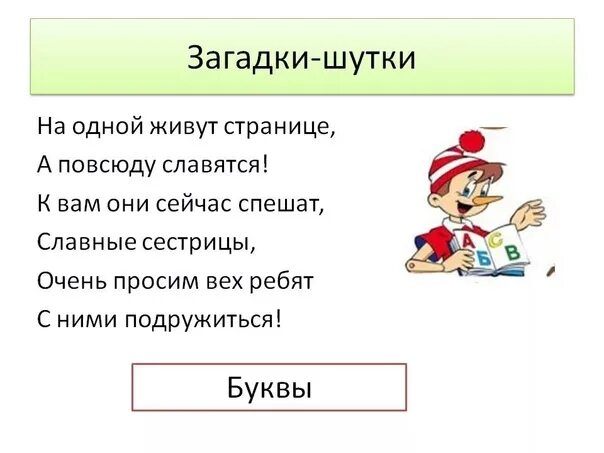 Загадки-шутки

На одной живут странице,
А повсюду славятся!
К вам они сейчас спешат,
Славные сестрицы,
Очень просим вех ребят
С ними подружиться!

А Б С В

Буквы